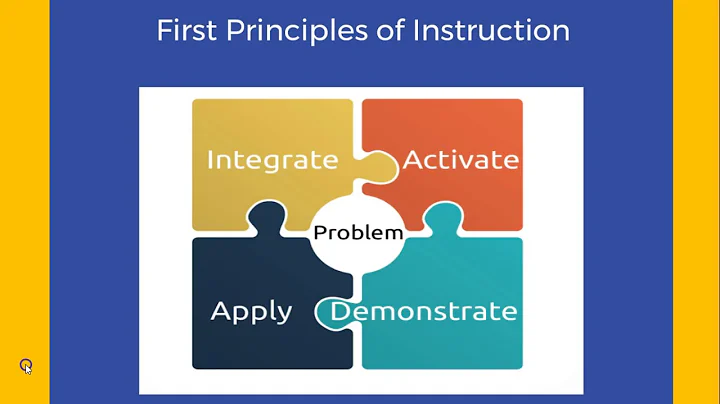 First Principles of Instruction

Integrate

Activate

Problem

Apply

Demonstrate